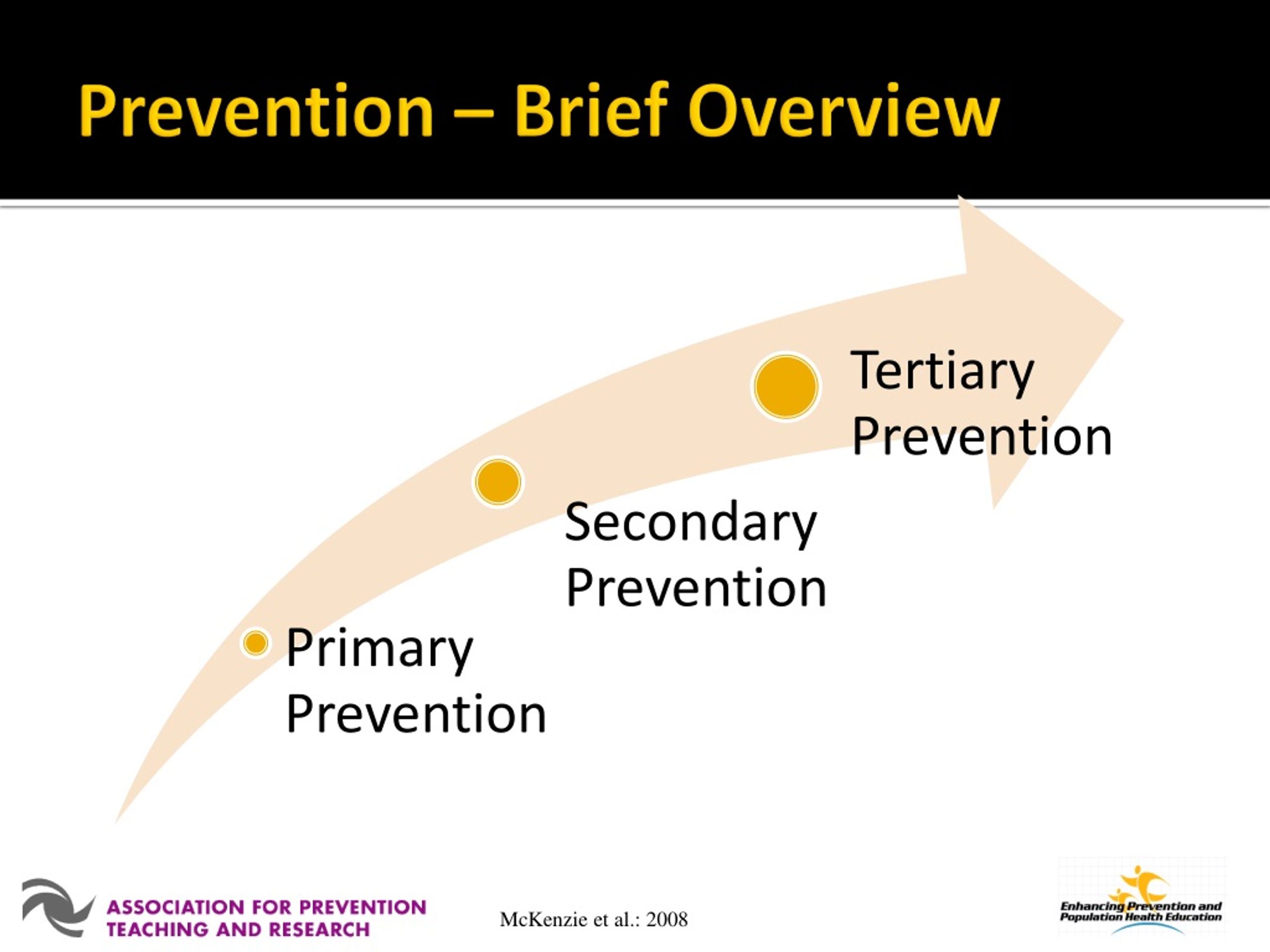 Prevention – Brief Overview

Primary Prevention

Secondary Prevention

Tertiary Prevention

ASSOCIATION FOR PREVENTION TEACHING AND RESEARCH

McKenzie et al.: 2008

Enhancing Prevention and Population Health Education